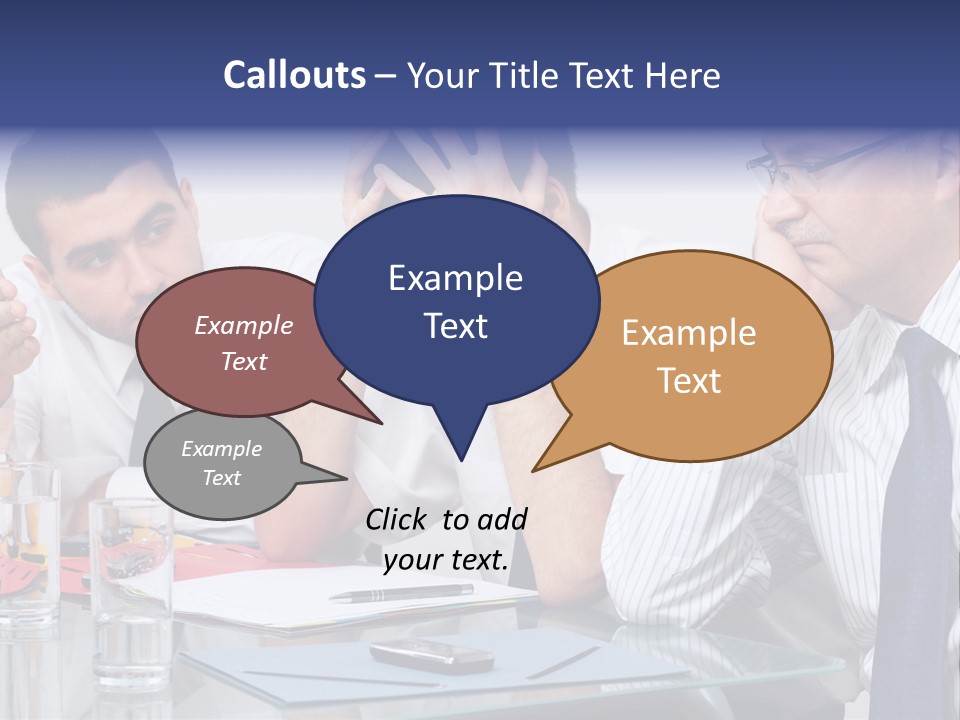 Callouts – Your Title Text Here

Example Text

Example Text

Example Text

Example Text

Click to add your text.